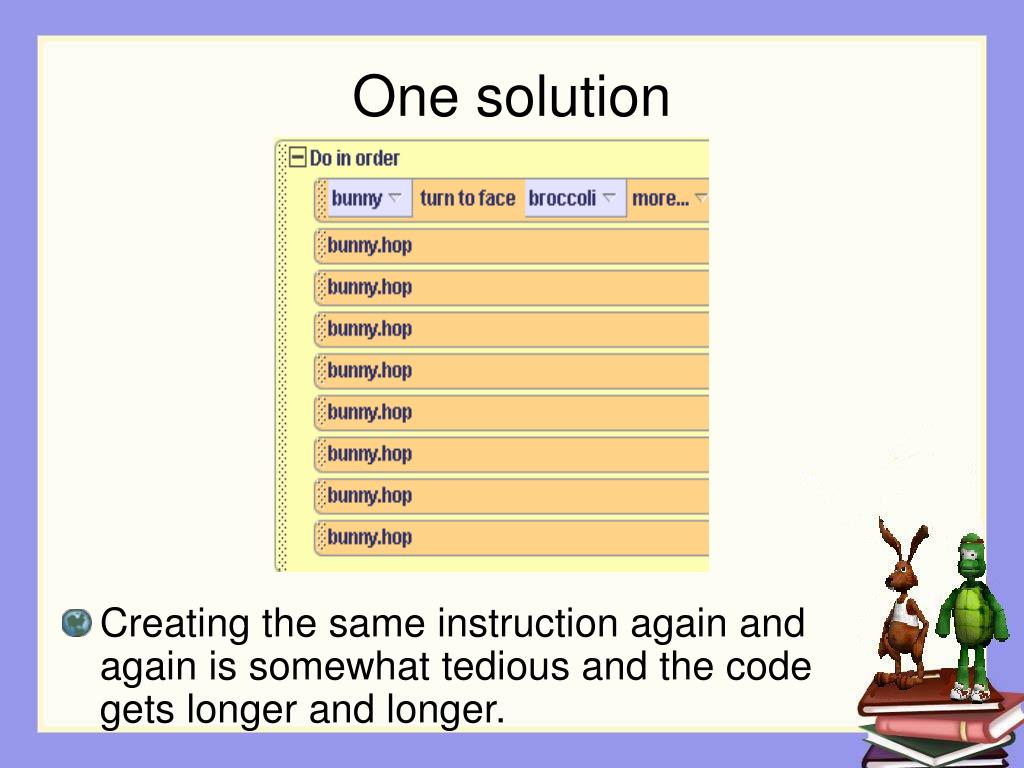 One solution

Do in order

bunny turn to face broccoli more...

bunny.hop

bunny.hop

bunny.hop

bunny.hop

bunny.hop

bunny.hop

bunny.hop

bunny.hop

Creating the same instruction again and again is somewhat tedious and the code gets longer and longer.